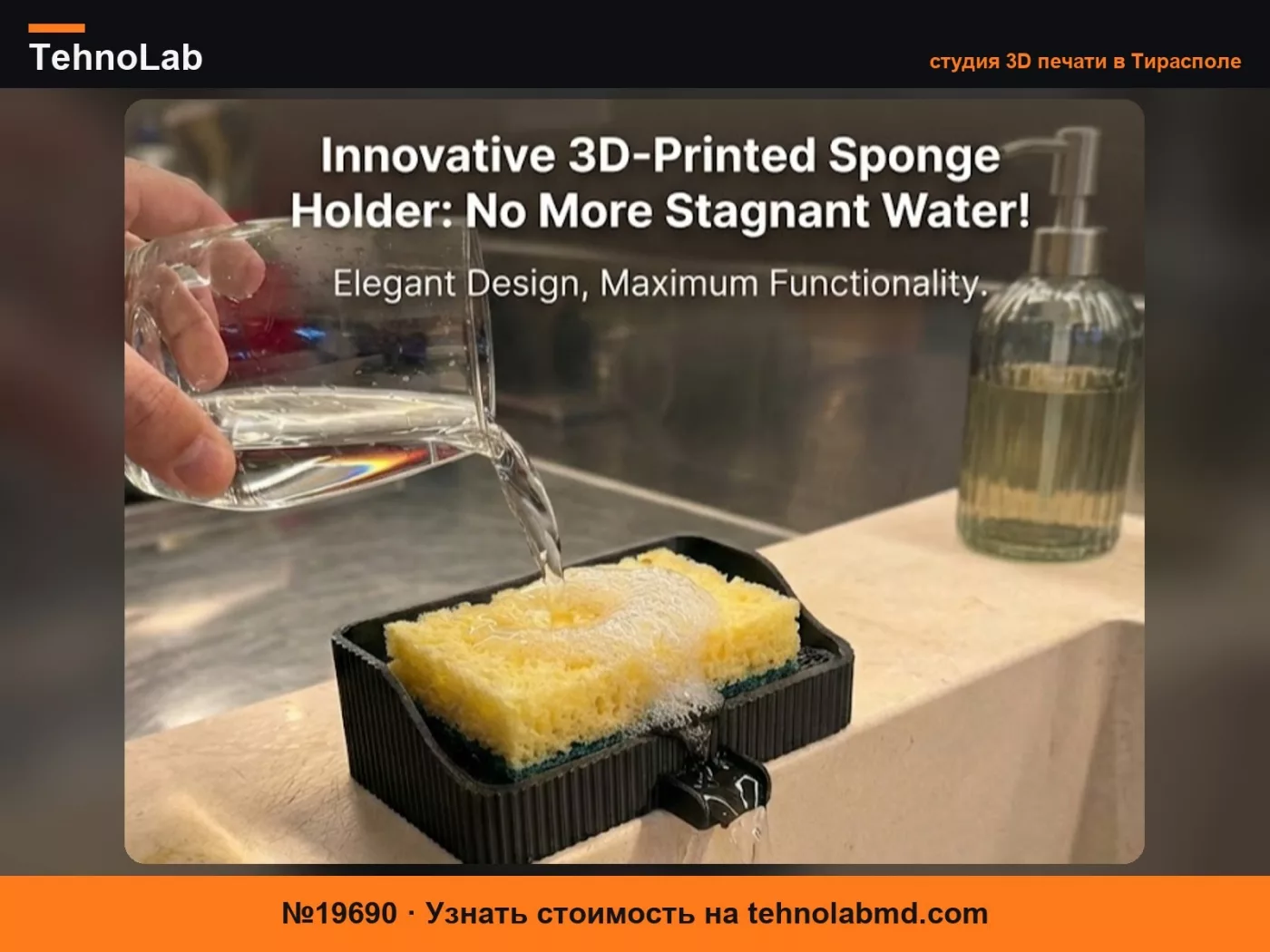 TehnoLab

студия 3D печати в Тирасполе

Innovative 3D-Printed Sponge Holder: No More Stagnant Water!

Elegant Design, Maximum Functionality.

№19690 · Узнать стоимость на tehnolabmd.com